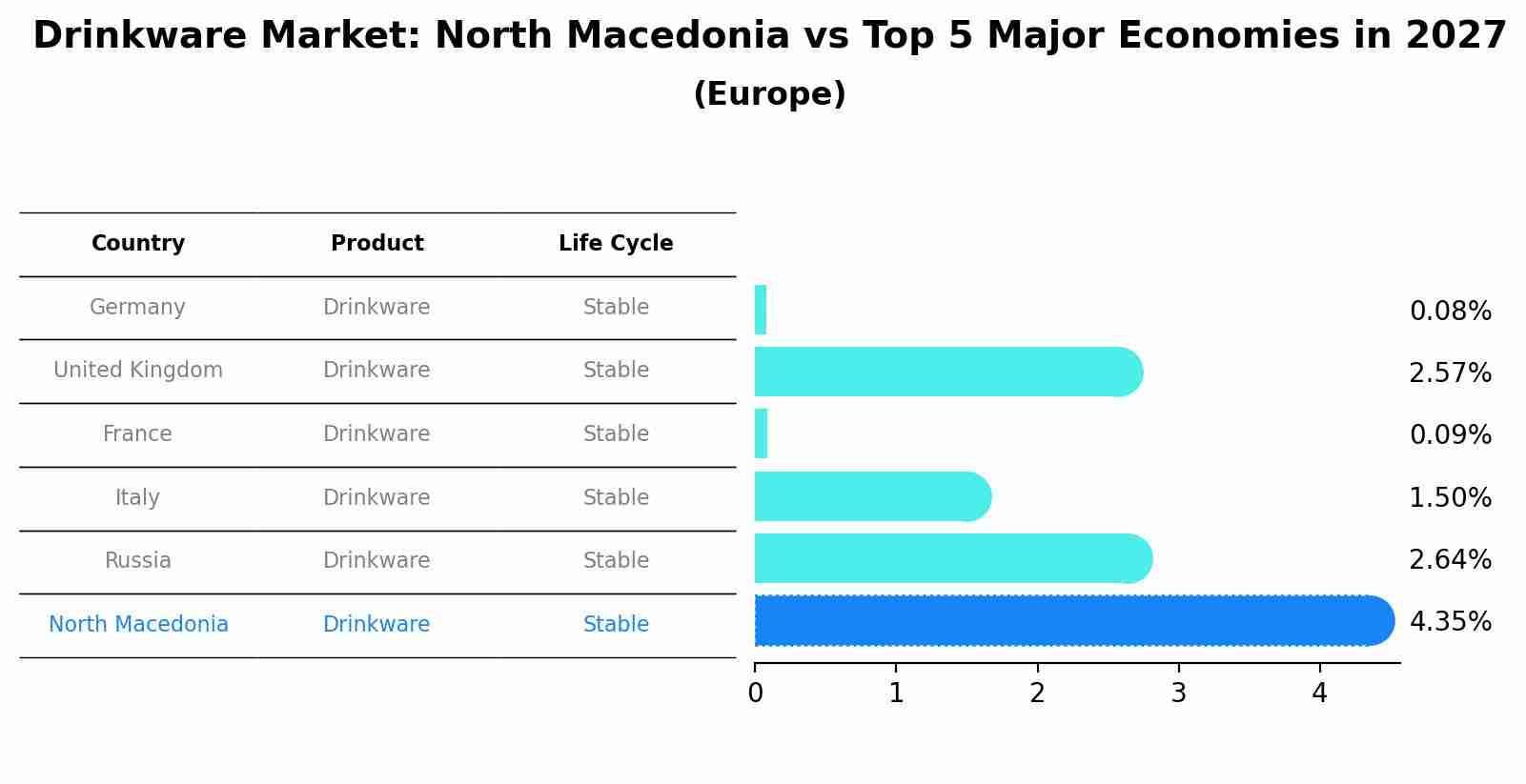 Drinkware Market: North Macedonia vs Top 5 Major Economies in 2027
(Europe)

| Country | Product | Life Cycle |
|---|---|---|
| Germany | Drinkware | Stable |
| United Kingdom | Drinkware | Stable |
| France | Drinkware | Stable |
| Italy | Drinkware | Stable |
| Russia | Drinkware | Stable |
| North Macedonia | Drinkware | Stable |

0.08%
2.57%
0.09%
1.50%
2.64%
4.35%

0 1 2 3 4